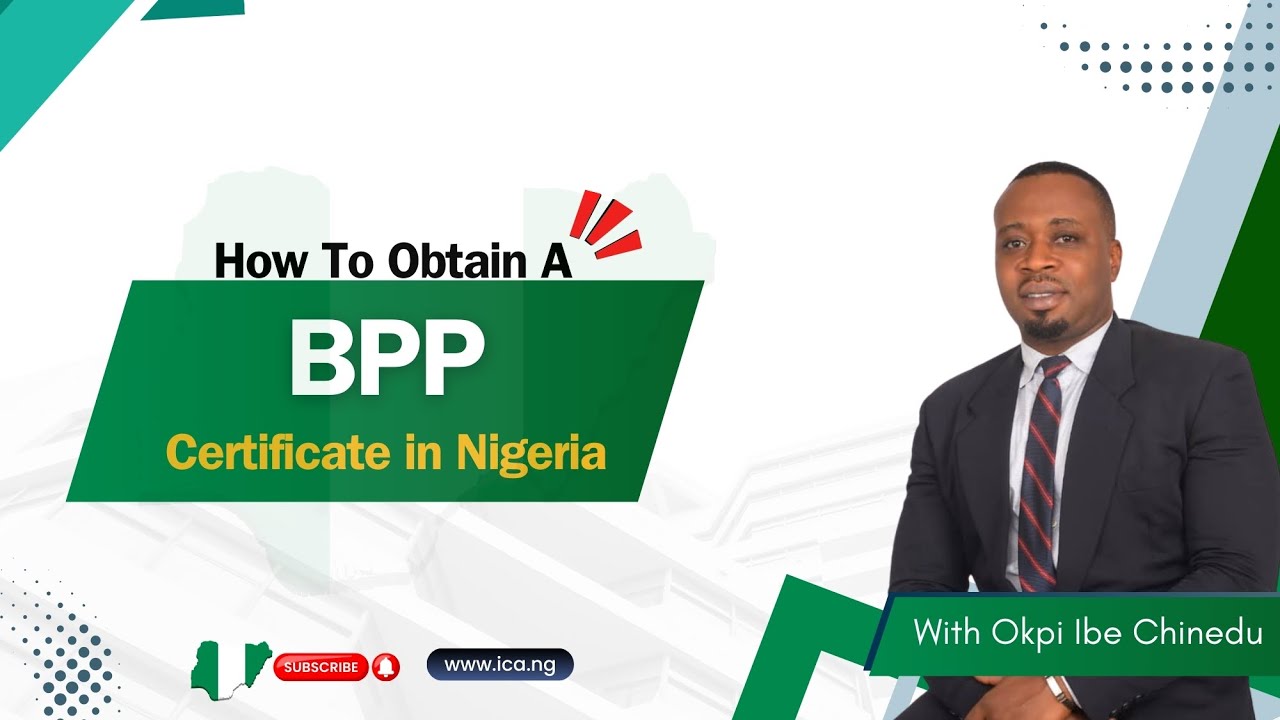 How To Obtain A

BPP

Certificate in Nigeria

With Okpi Ibe Chinedu

SUBSCRIBE

www.ica.ng